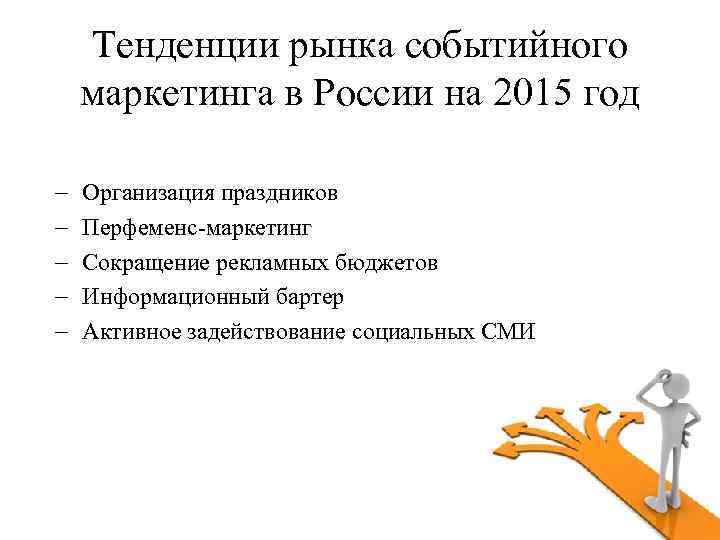 Тенденции рынка событийного маркетинга в России на 2015 год

– Организация праздников
– Перфеменс-маркетинг
– Сокращение рекламных бюджетов
– Информационный бартер
– Активное задействование социальных СМИ